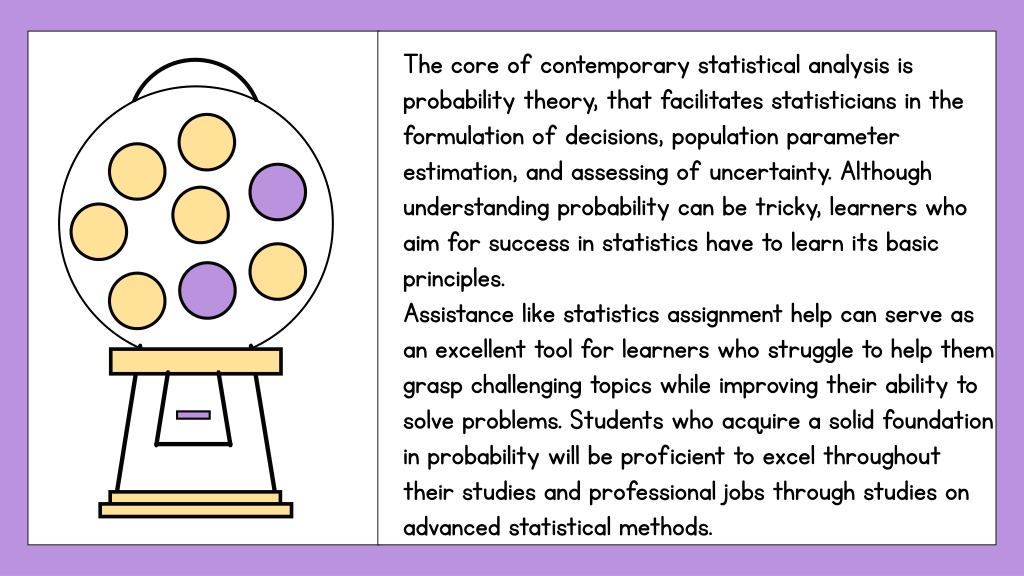 The core of contemporary statistical analysis is probability theory, that facilitates statisticians in the formulation of decisions, population parameter estimation, and assessing of uncertainty. Although understanding probability can be tricky, learners who aim for success in statistics have to learn its basic principles.
Assistance like statistics assignment help can serve as an excellent tool for learners who struggle to help them grasp challenging topics while improving their ability to solve problems. Students who acquire a solid foundation in probability will be proficient to excel throughout their studies and professional jobs through studies on advanced statistical methods.